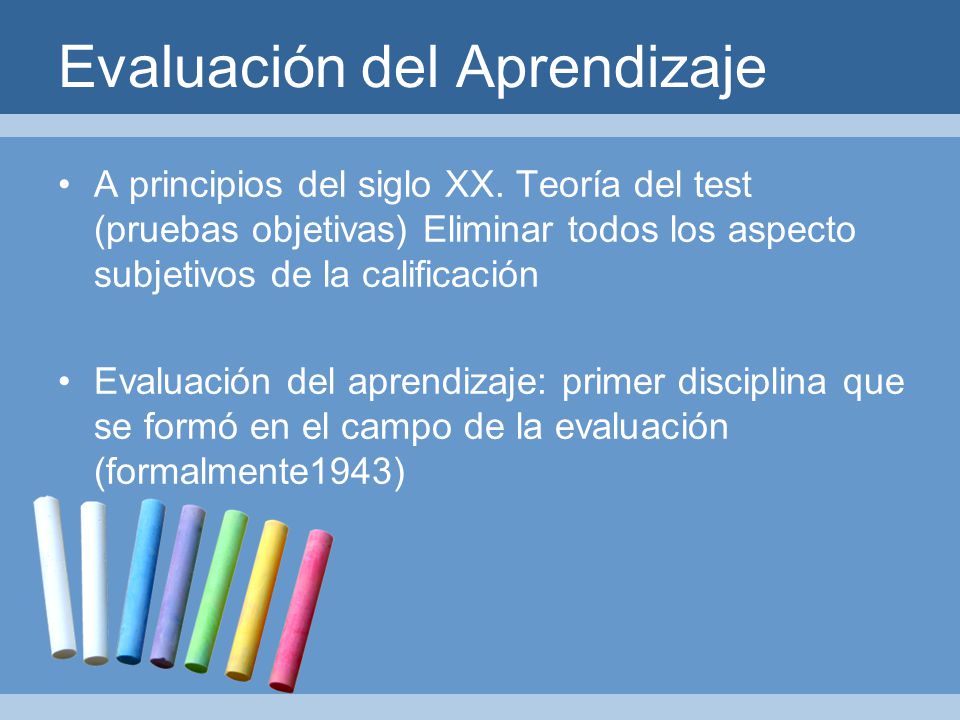 Evaluación del Aprendizaje

• A principios del siglo XX. Teoría del test (pruebas objetivas) Eliminar todos los aspecto subjetivos de la calificación

• Evaluación del aprendizaje: primer disciplina que se formó en el campo de la evaluación (formalmente1943)